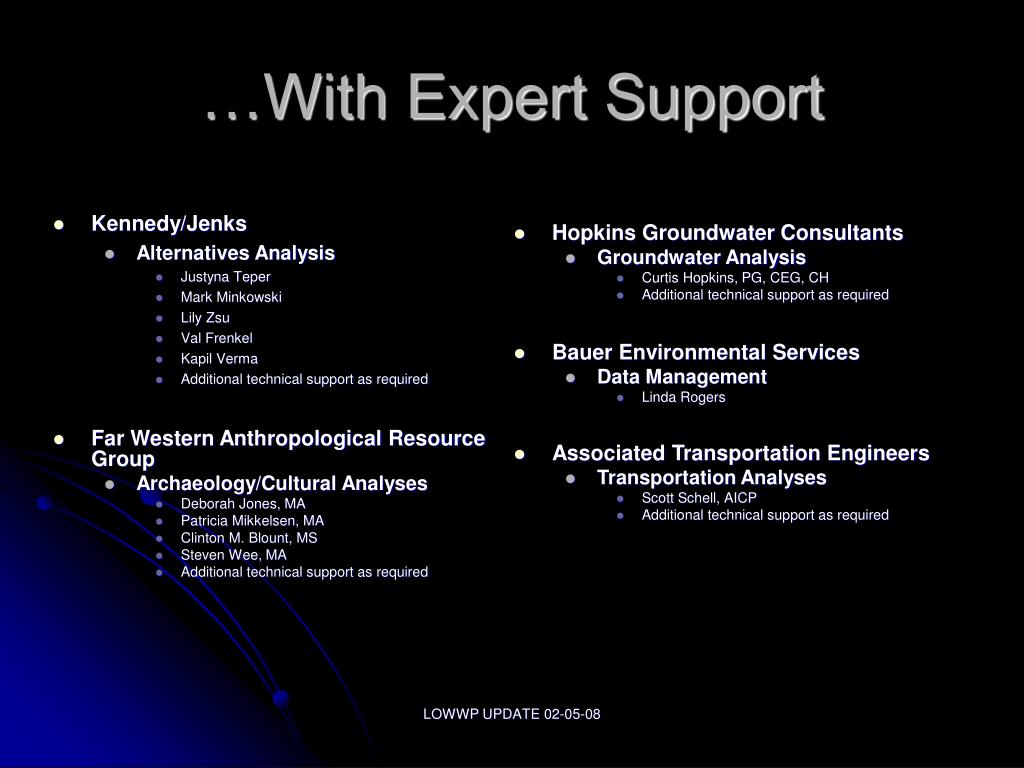 …With Expert Support

- Kennedy/Jenks
  - Alternatives Analysis
    - Justyna Teper
    - Mark Minkowski
    - Lily Zsu
    - Val Frenkel
    - Kapil Verma
    - Additional technical support as required

- Far Western Anthropological Resource Group
  - Archaeology/Cultural Analyses
    - Deborah Jones, MA
    - Patricia Mikkelsen, MA
    - Clinton M. Blount, MS
    - Steven Wee, MA
    - Additional technical support as required

- Hopkins Groundwater Consultants
  - Groundwater Analysis
    - Curtis Hopkins, PG, CEG, CH
    - Additional technical support as required

- Bauer Environmental Services
  - Data Management
    - Linda Rogers

- Associated Transportation Engineers
  - Transportation Analyses
    - Scott Schell, AICP
    - Additional technical support as required

LOWWP UPDATE 02-05-08